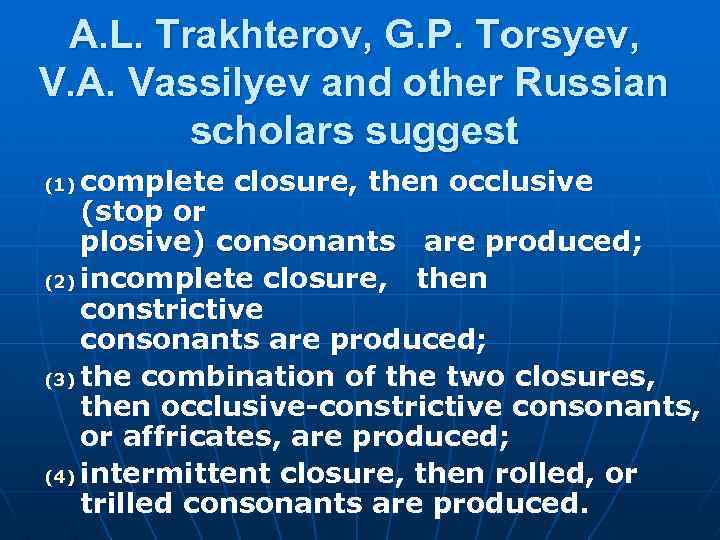 A.L. Trakhterov, G.P. Torsyev, V.A. Vassilyev and other Russian scholars suggest

(1) complete closure, then occlusive (stop or plosive) consonants are produced;

(2) incomplete closure, then constrictive consonants are produced;

(3) the combination of the two closures, then occlusive-constrictive consonants, or affricates, are produced;

(4) intermittent closure, then rolled, or trilled consonants are produced.